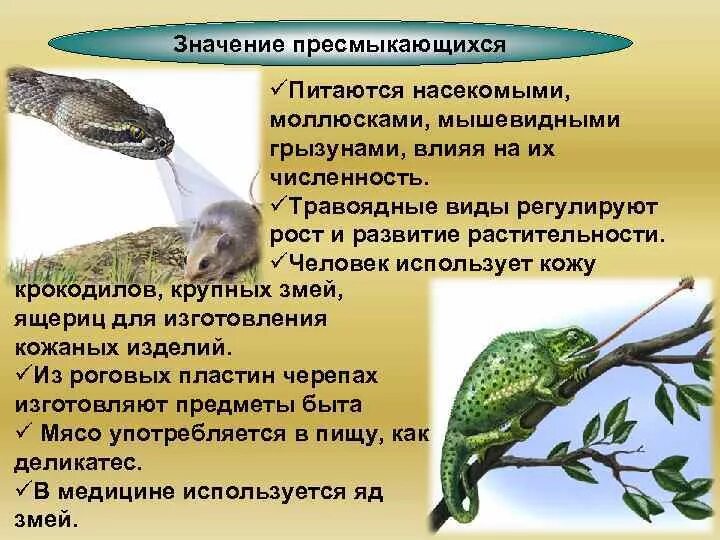 Значение пресмыкающихся

✓Питаются насекомыми, моллюсками, мышевидными грызунами, влияя на их численность.

✓Травоядные виды регулируют рост и развитие растительности.

✓Человек использует кожу крокодилов, крупных змей, ящериц для изготовления кожаных изделий.

✓Из роговых пластин черепах изготовляют предметы быта

✓ Мясо употребляется в пищу, как деликатес.

✓В медицине используется яд змей.